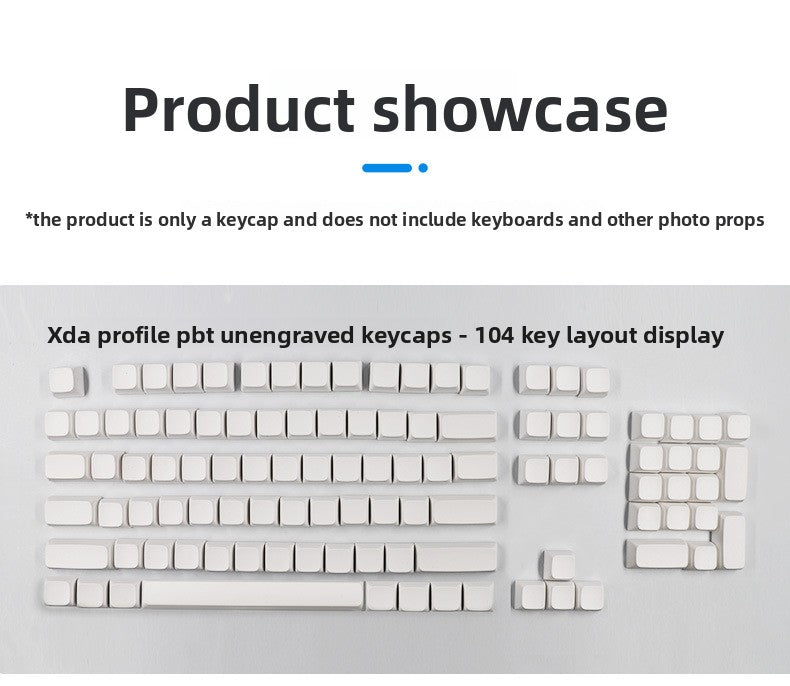 Product showcase

*the product is only a keycap and does not include keyboards and other photo props

Xda profile pbt unengraved keycaps - 104 key layout display